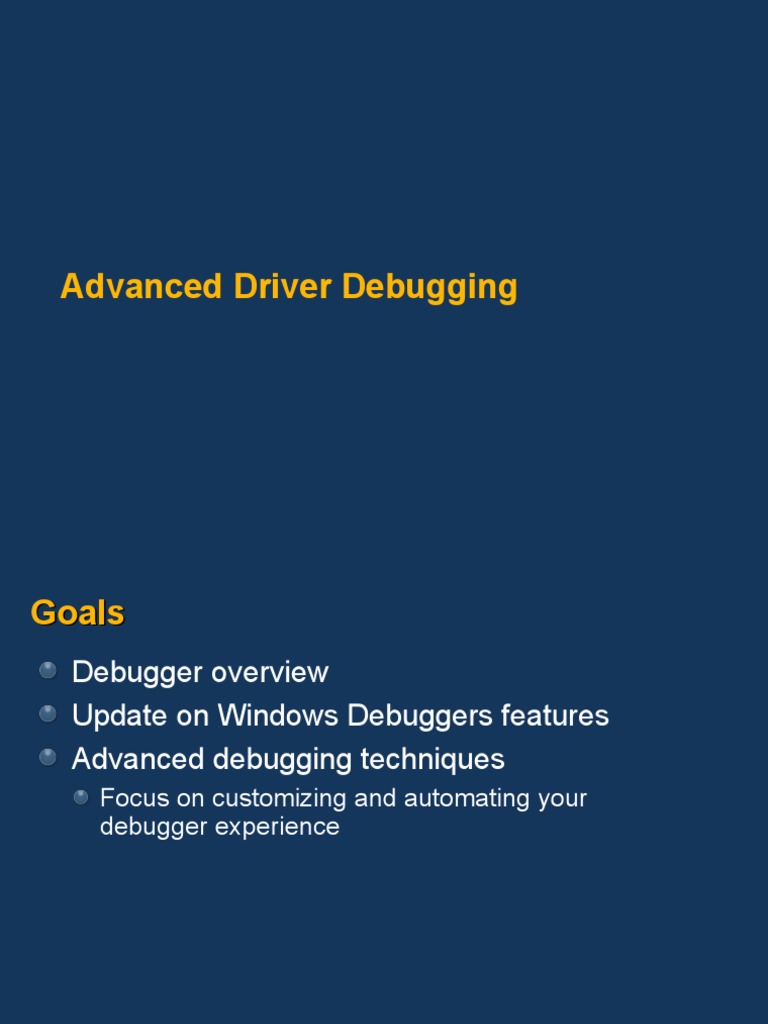 Advanced Driver Debugging

Goals

Debugger overview

Update on Windows Debuggers features

Advanced debugging techniques

Focus on customizing and automating your debugger experience